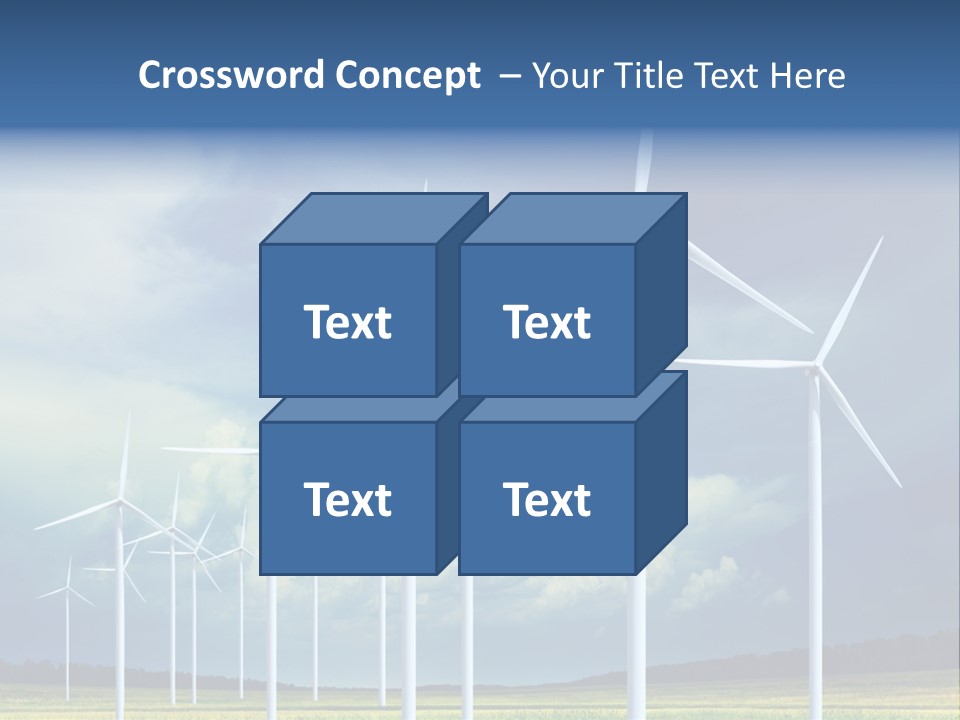 Crossword Concept – Your Title Text Here

Text

Text

Text

Text